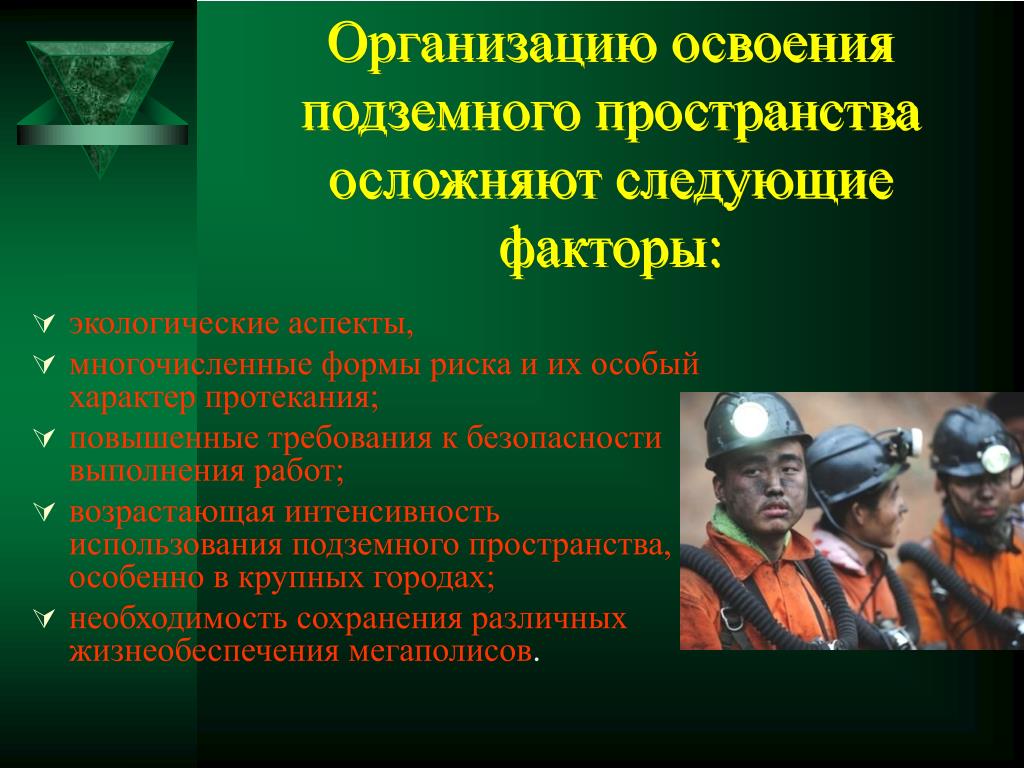 Организацию освоения подземного пространства осложняют следующие факторы:

экологические аспекты,

многочисленные формы риска и их особый характер протекания;

повышенные требования к безопасности выполнения работ;

возрастающая интенсивность использования подземного пространства, особенно в крупных городах;

необходимость сохранения различных жизнеобеспечения мегаполисов.